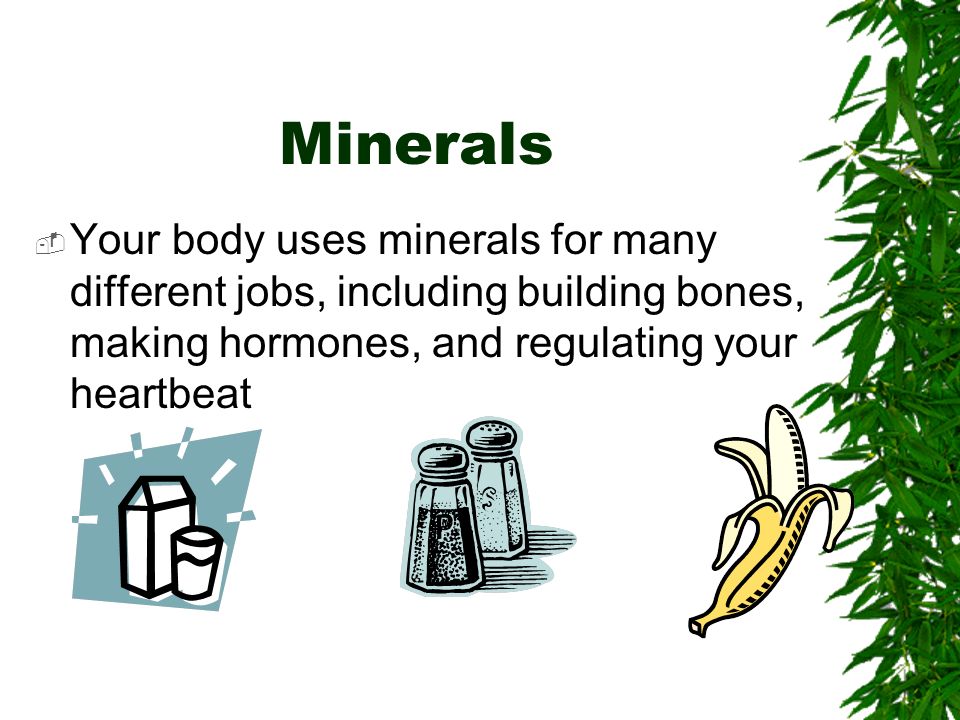 Minerals

Your body uses minerals for many different jobs, including building bones, making hormones, and regulating your heartbeat

P

S